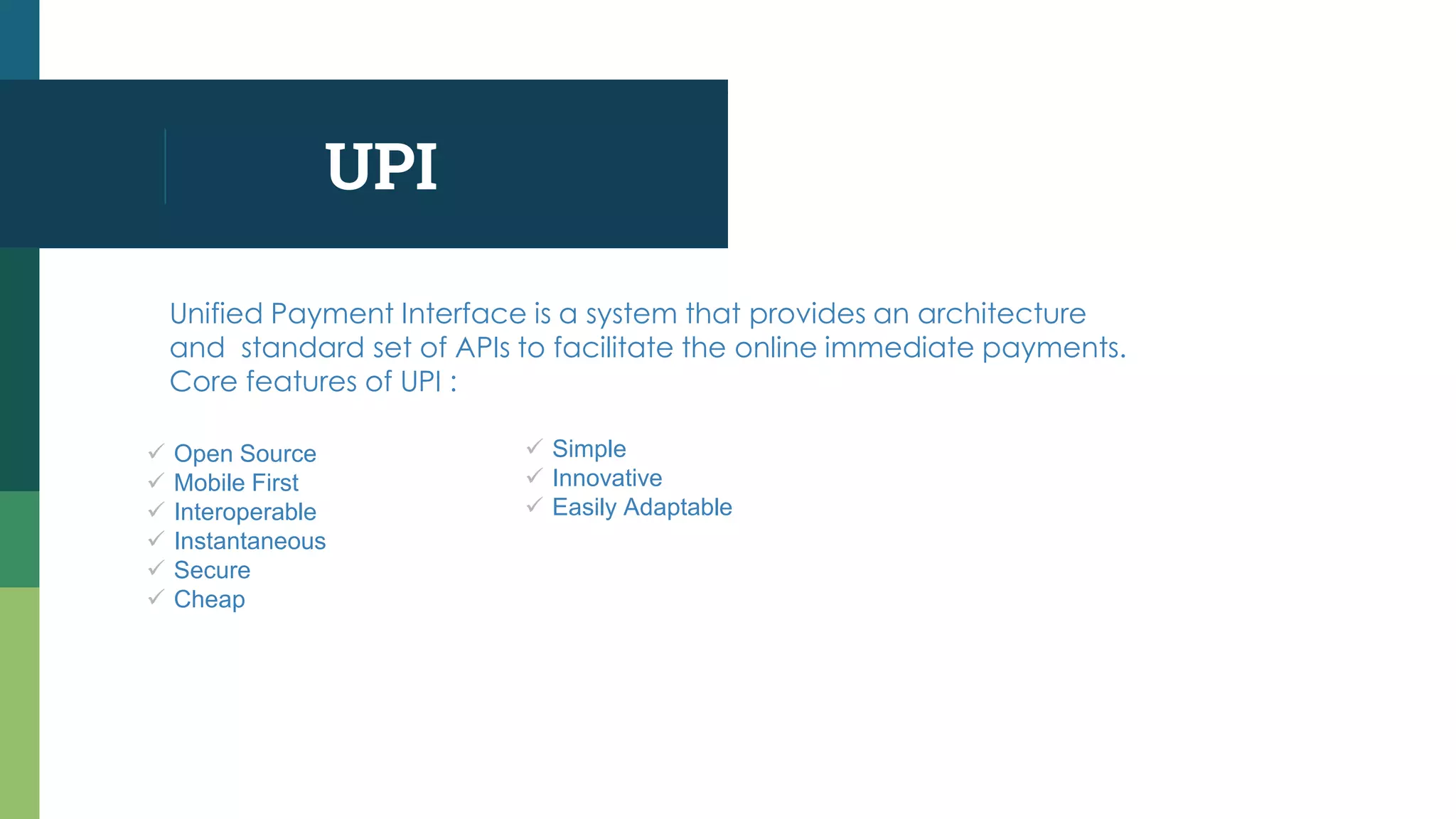 UPI

Unified Payment Interface is a system that provides an architecture and  standard set of APIs to facilitate the online immediate payments.
Core features of UPI :

✓ Open Source
✓ Mobile First
✓ Interoperable
✓ Instantaneous
✓ Secure
✓ Cheap

✓ Simple
✓ Innovative
✓ Easily Adaptable